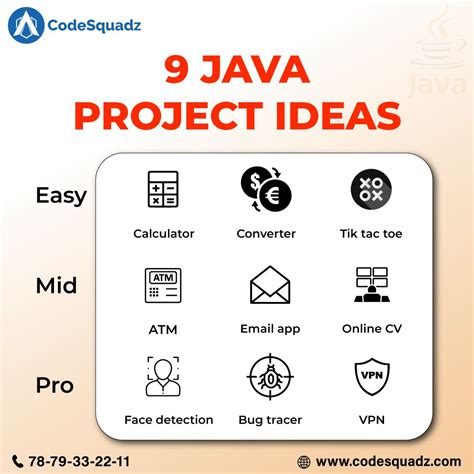 CodeSquadz

Java

9 JAVA PROJECT IDEAS

Easy

Calculator

Converter

Tik tac toe

Mid

ATM

ATM

Email app

Online CV

Pro

Face detection

Bug tracer

VPN

VPN

78-79-33-22-11

www.codesquadz.com